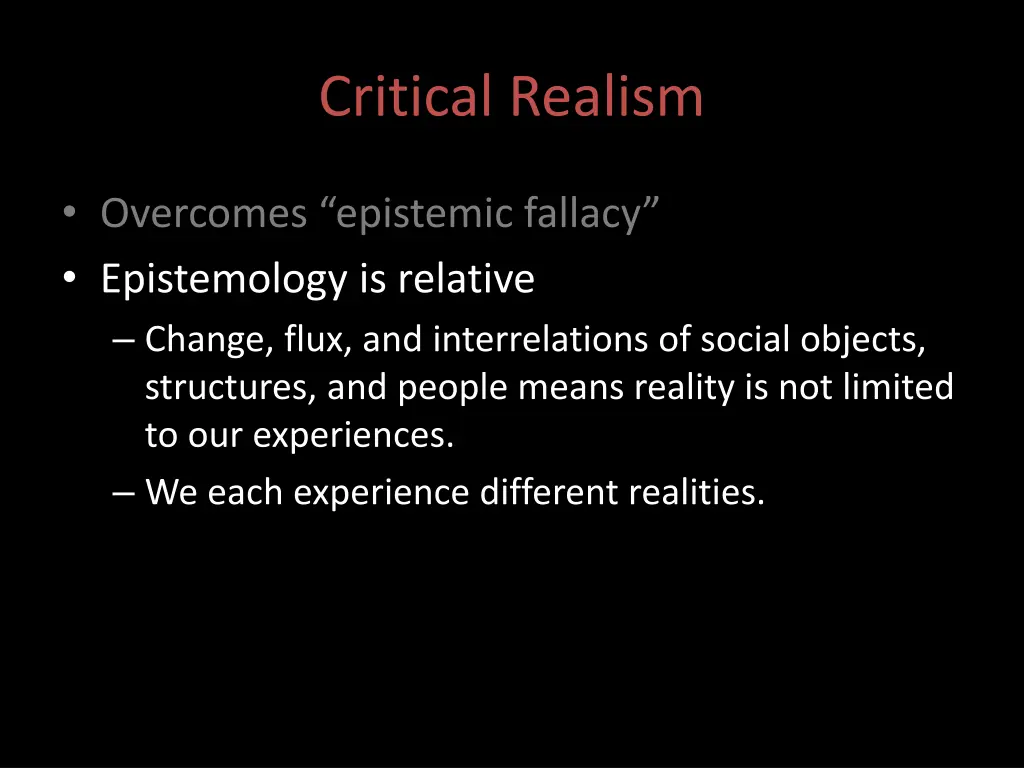 Critical Realism

• Overcomes “epistemic fallacy”
• Epistemology is relative
– Change, flux, and interrelations of social objects, structures, and people means reality is not limited to our experiences.
– We each experience different realities.